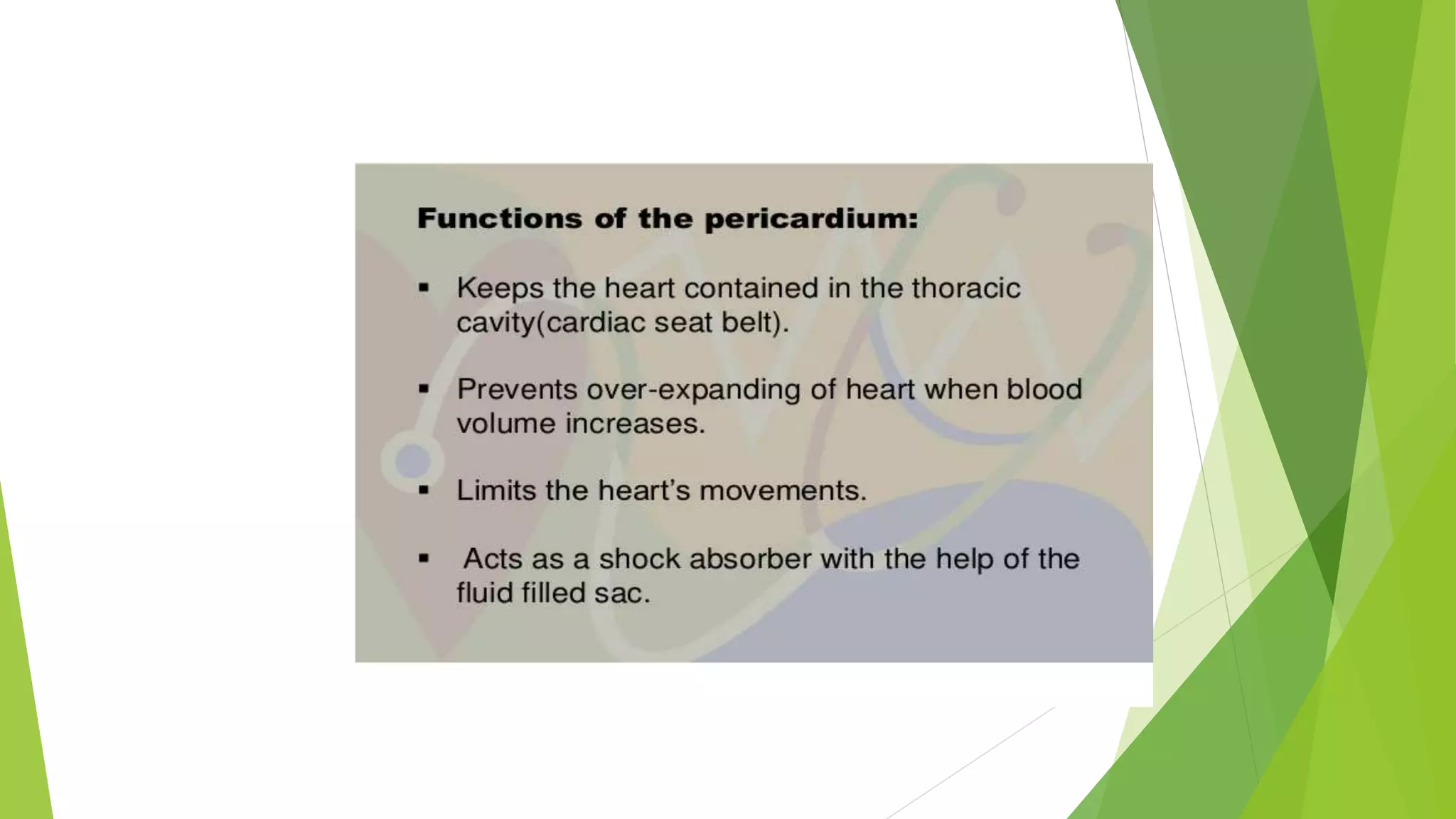 Functions of the pericardium:

▪ Keeps the heart contained in the thoracic cavity(cardiac seat belt).

▪ Prevents over-expanding of heart when blood volume increases.

▪ Limits the heart's movements.

▪ Acts as a shock absorber with the help of the fluid filled sac.